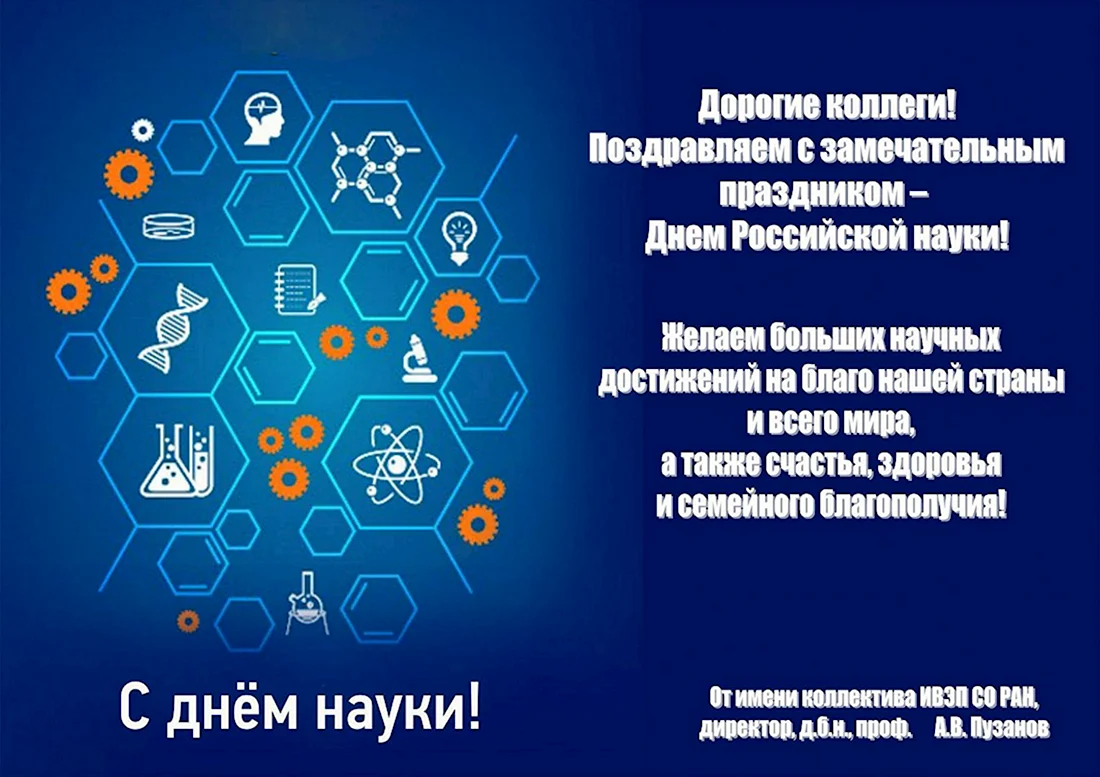 Дорогие коллеги!
Поздравляем с замечательным праздником –
Днем Российской науки!

Желаем больших научных достижений на благо нашей страны и всего мира,
а также счастья, здоровья и семейного благополучия!

С днём науки!

От имени коллектива ИВЭП СО РАН,
директор, д.б.н., проф. А.В. Пузанов